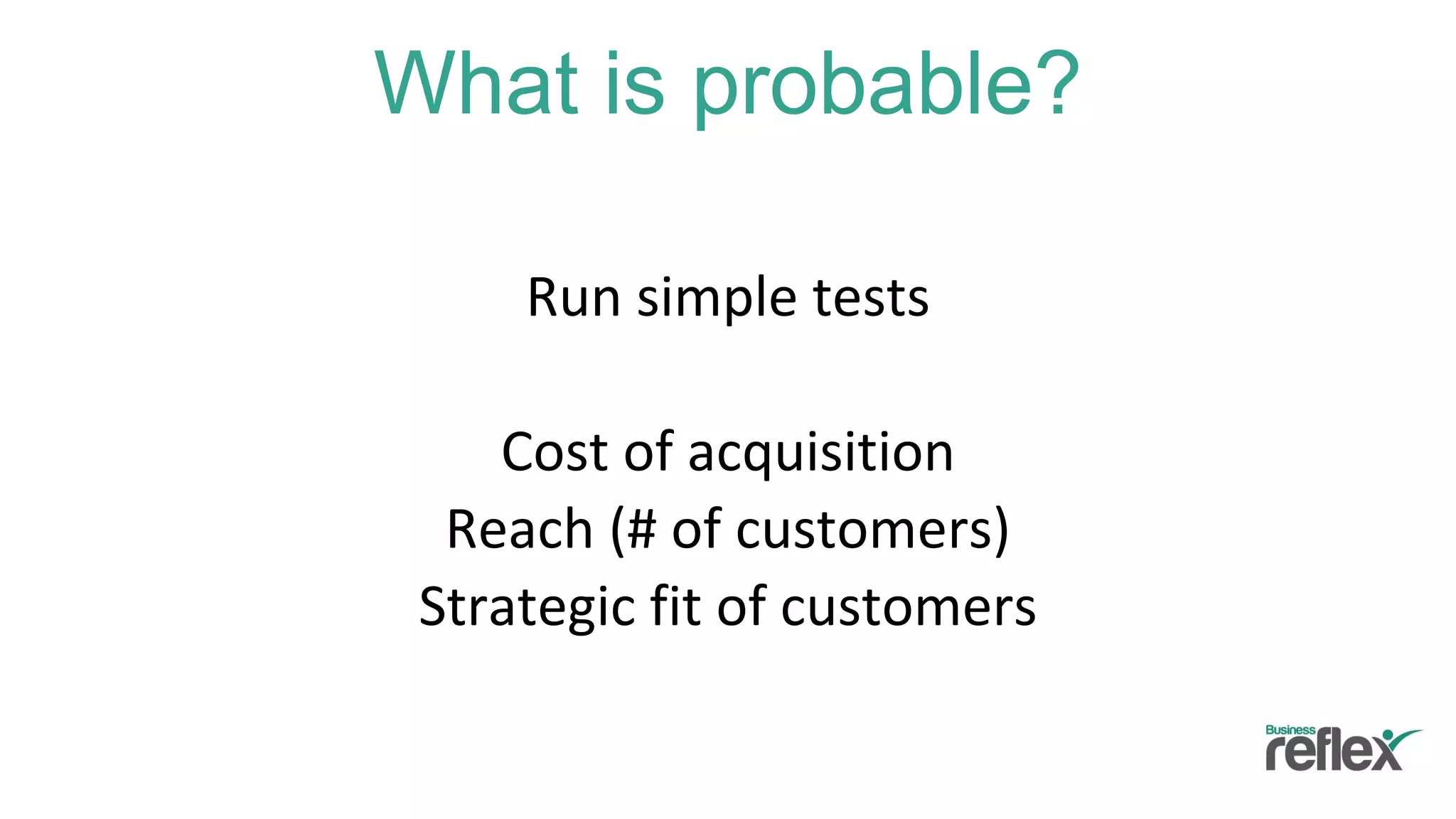 What is probable?

Run simple tests

Cost of acquisition
Reach (# of customers)
Strategic fit of customers

Business reflex